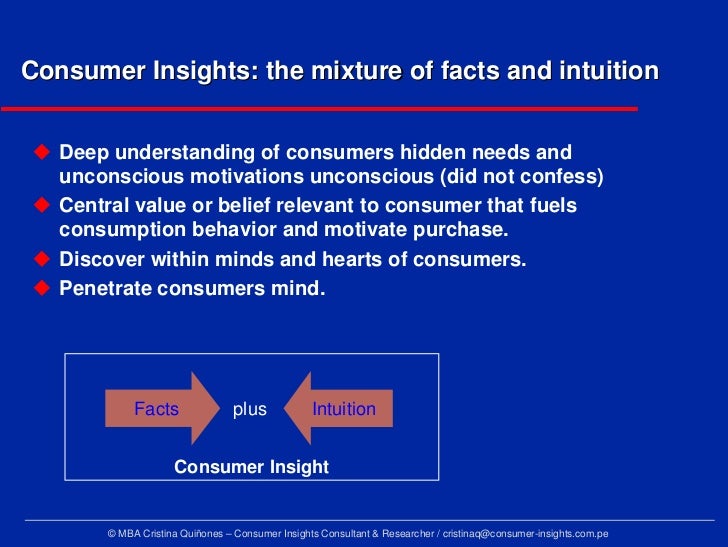 Consumer Insights: the mixture of facts and intuition

◆ Deep understanding of consumers hidden needs and unconscious motivations unconscious (did not confess)
◆ Central value or belief relevant to consumer that fuels consumption behavior and motivate purchase.
◆ Discover within minds and hearts of consumers.
◆ Penetrate consumers mind.

Facts plus Intuition

Consumer Insight

© MBA Cristina Quiñones – Consumer Insights Consultant & Researcher / cristinaq@consumer-insights.com.pe